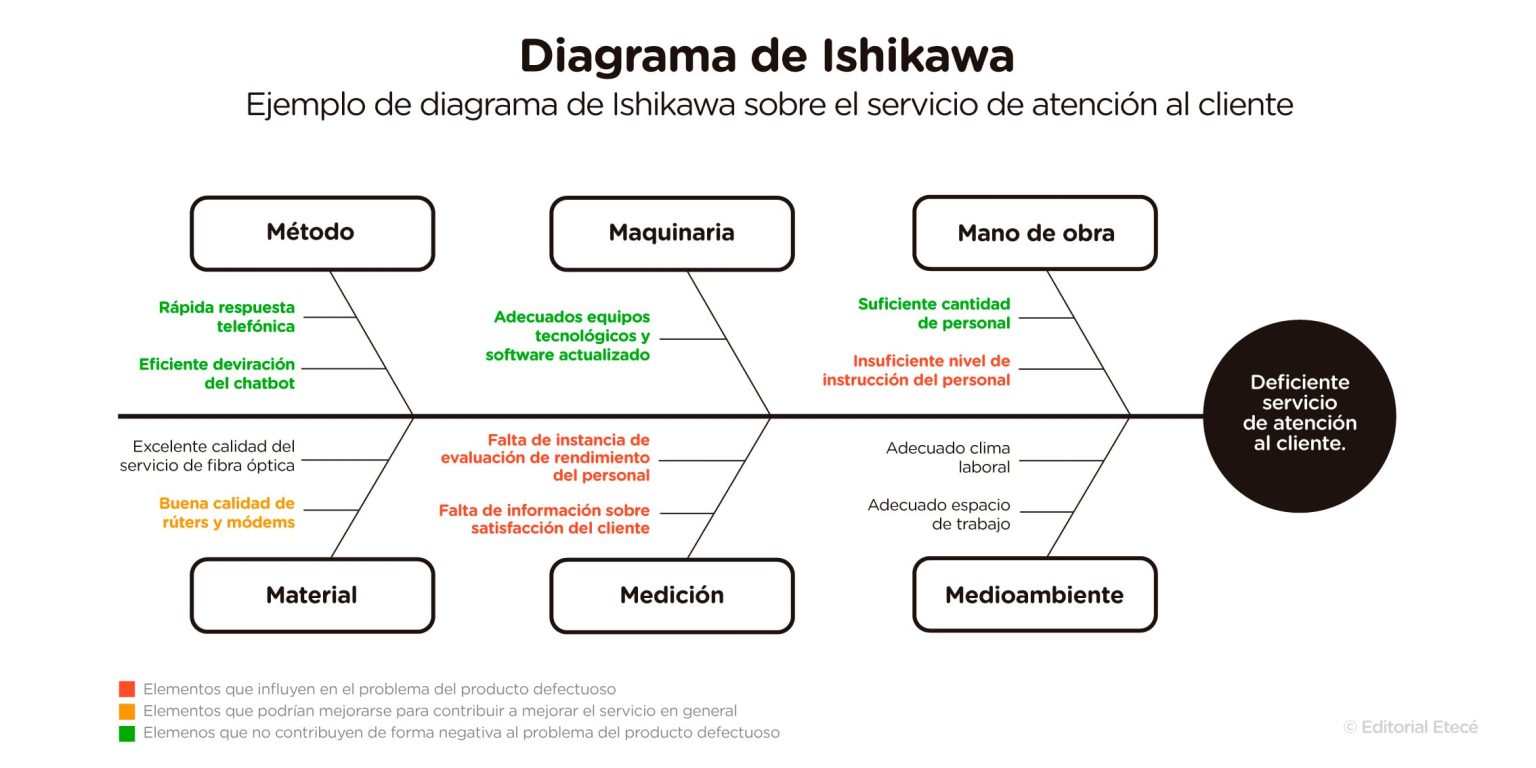 Diagrama de Ishikawa
Ejemplo de diagrama de Ishikawa sobre el servicio de atención al cliente

Método

Rápida respuesta telefónica

Eficiente deviración del chatbot

Maquinaria

Adecuados equipos tecnológicos y software actualizado

Mano de obra

Suficiente cantidad de personal

Insuficiente nivel de instrucción del personal

Deficiente servicio de atención al cliente.

Excelente calidad del servicio de fibra óptica

Buena calidad de rúters y módems

Material

Falta de instancia de evaluación de rendimiento del personal

Falta de información sobre satisfacción del cliente

Medición

Adecuado clima laboral

Adecuado espacio de trabajo

Medioambiente

Elementos que influyen en el problema del producto defectuoso
Elementos que podrían mejorarse para contribuir a mejorar el servicio en general
Elemenos que no contribuyen de forma negativa al problema del producto defectuoso

© Editorial Etecé